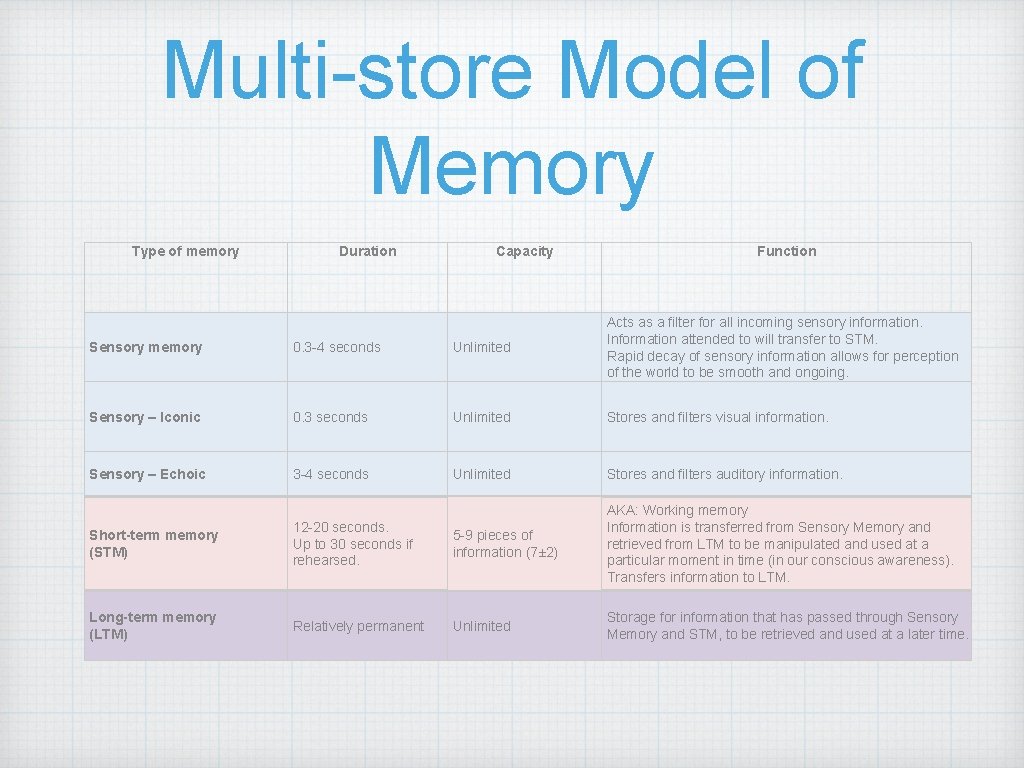 Multi-store Model of Memory

| Type of memory | Duration | Capacity | Function |
|---|---|---|---|
| Sensory memory | 0.3-4 seconds | Unlimited | Acts as a filter for all incoming sensory information. Information attended to will transfer to STM. Rapid decay of sensory information allows for perception of the world to be smooth and ongoing. |
| Sensory – Iconic | 0.3 seconds | Unlimited | Stores and filters visual information. |
| Sensory – Echoic | 3-4 seconds | Unlimited | Stores and filters auditory information. |
| Short-term memory (STM) | 12-20 seconds. Up to 30 seconds if rehearsed. | 5-9 pieces of information (7±2) | AKA: Working memory Information is transferred from Sensory Memory and retrieved from LTM to be manipulated and used at a particular moment in time (in our conscious awareness). Transfers information to LTM. |
| Long-term memory (LTM) | Relatively permanent | Unlimited | Storage for information that has passed through Sensory Memory and STM, to be retrieved and used at a later time. |